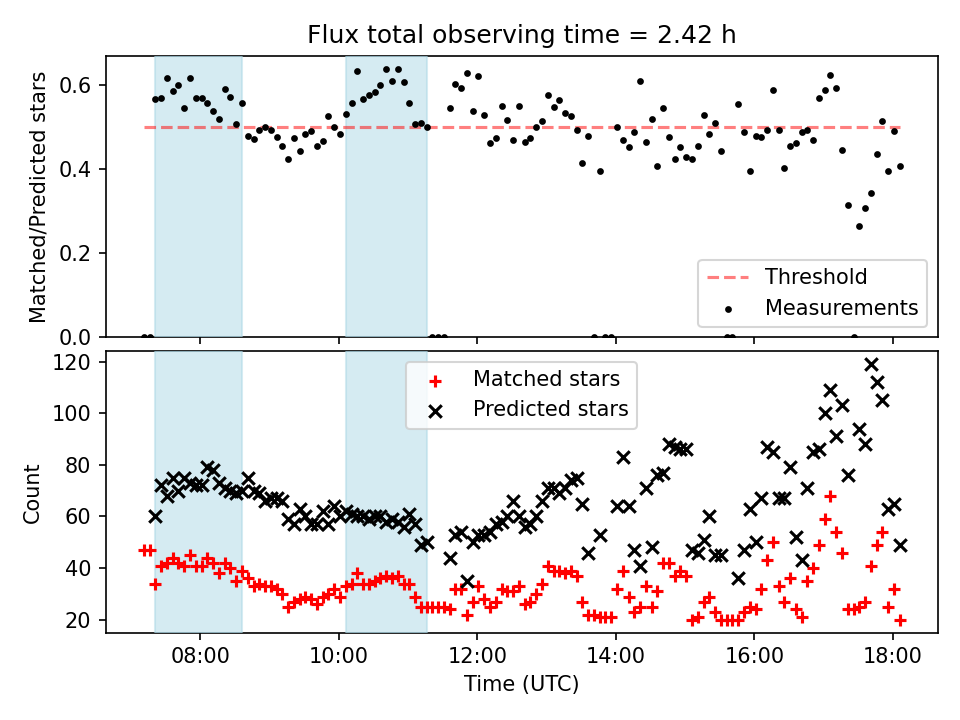 Flux total observing time = 2.42 h

Matched/Predicted stars

0.6
0.4
0.2
0.0

Threshold
Measurements

Count

120
100
80
60
40
20

Matched stars
Predicted stars

08:00
10:00
12:00
14:00
16:00
18:00

Time (UTC)